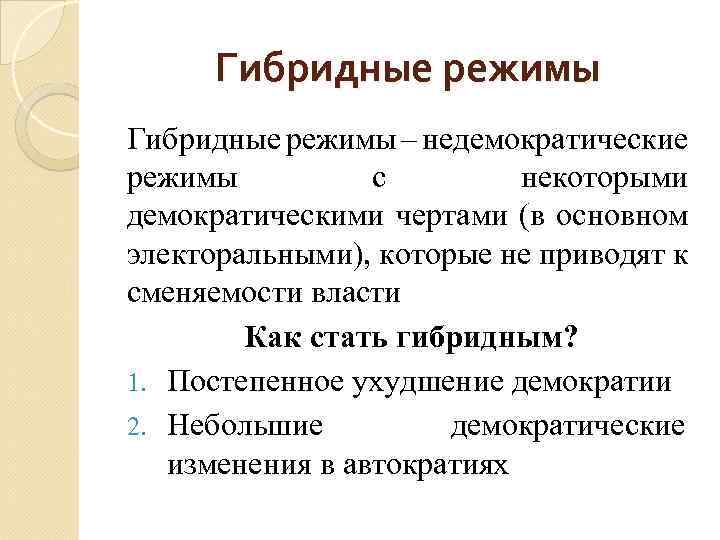 Гибридные режимы

Гибридные режимы – недемократические режимы с некоторыми демократическими чертами (в основном электоральными), которые не приводят к сменяемости власти

Как стать гибридным?

1. Постепенное ухудшение демократии
2. Небольшие демократические изменения в автократиях